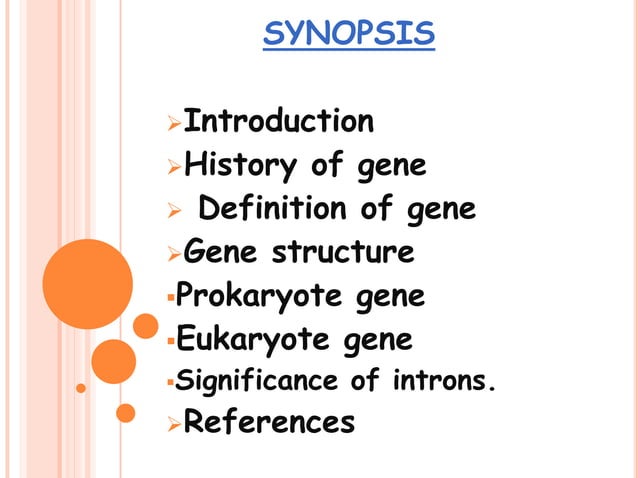 SYNOPSIS

➢Introduction
➢History of gene
➢ Definition of gene
➢Gene structure
▪Prokaryote gene
▪Eukaryote gene
▪Significance of introns.
➢References